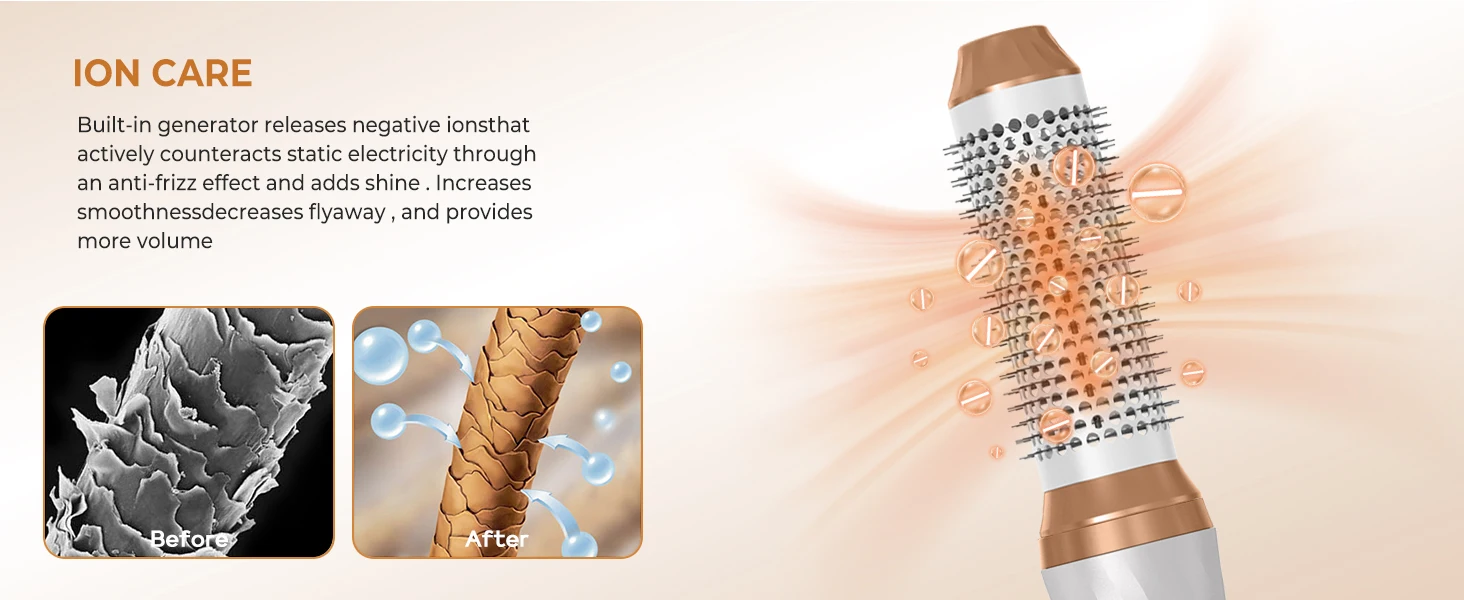 ION CARE

Built-in generator releases negative ionsthat actively counteracts static electricity through an anti-frizz effect and adds shine . Increases smoothnessdecreases flyaway , and provides more volume

Before

After